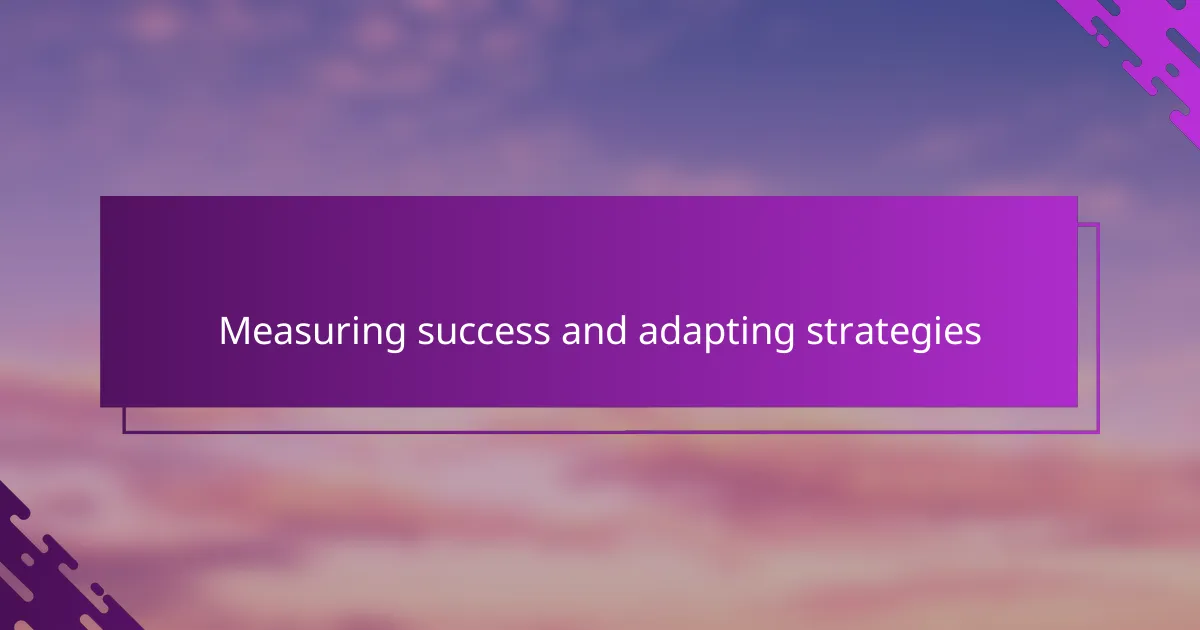 Measuring success and adapting strategies